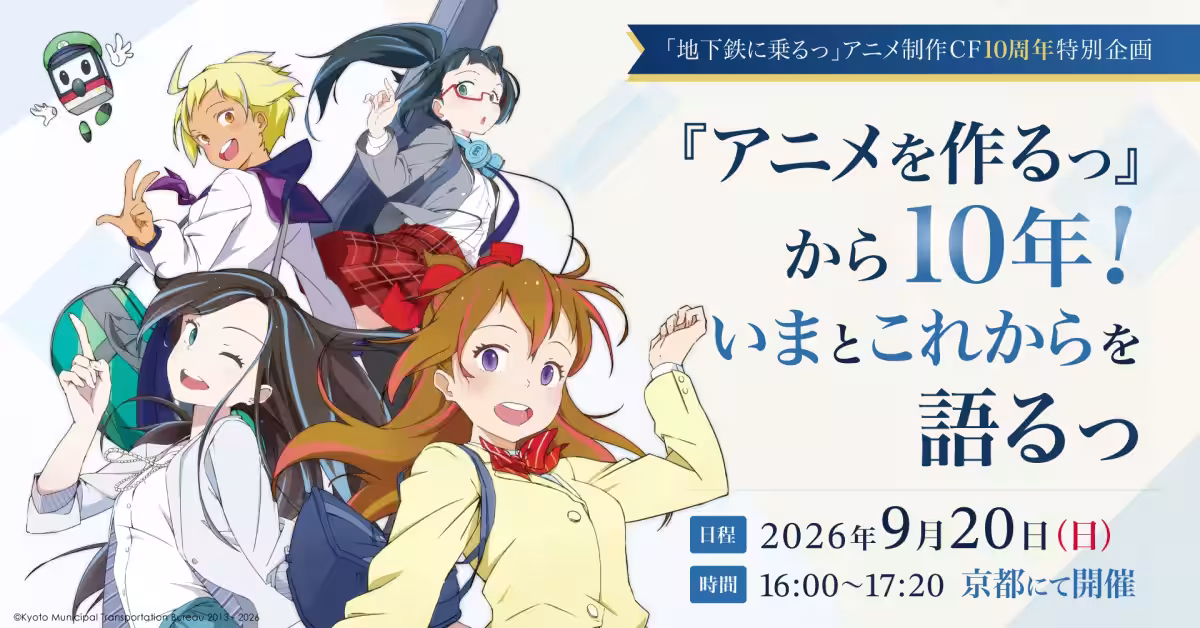 「地下鉄に乗るっ」アニメ制作CF10周年特別企画

『アニメを作るっ』から10年！いまとこれからを語るっ

日程 2026年9月20日(日)
時間 16:00～17:20 京都にて開催

©Kyoto Municipal Transportation Bureau 2013 - 2026